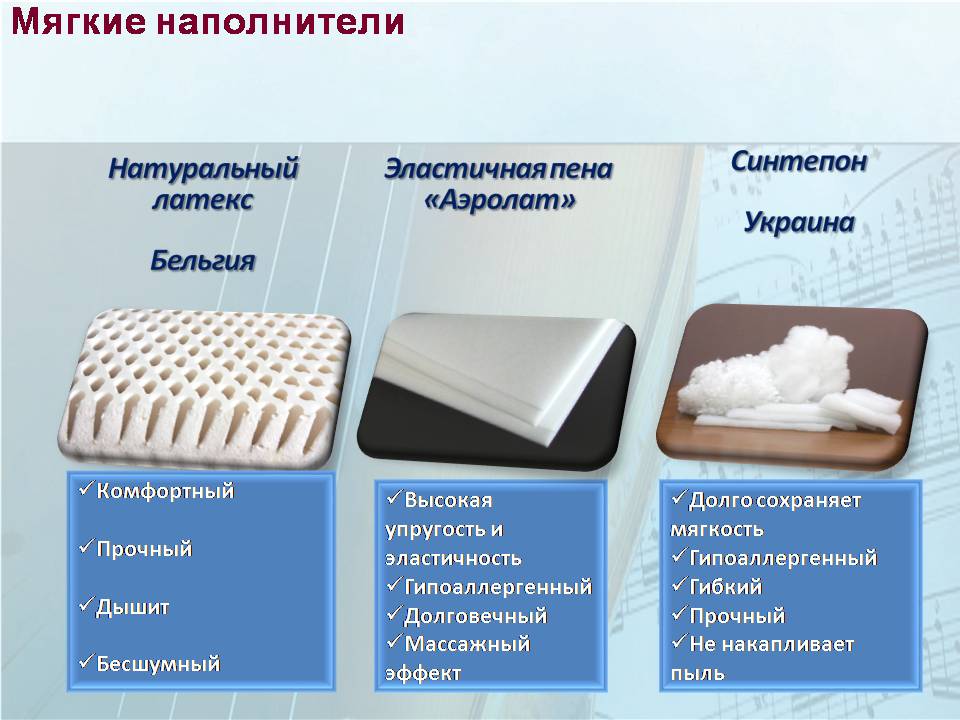 Мягкие наполнители

Натуральный латекс

Бельгия

✓Комфортный

✓Прочный

✓Дышит

✓Бесшумный

Эластичная пена «Аэролат»

✓Высокая упругость и эластичность
✓Гипоаллергенный
✓Долговечный
✓Массажный эффект

Синтепон

Украина

✓Долго сохраняет мягкость
✓Гипоаллергенный
✓Гибкий
✓Прочный
✓Не накапливает пыль